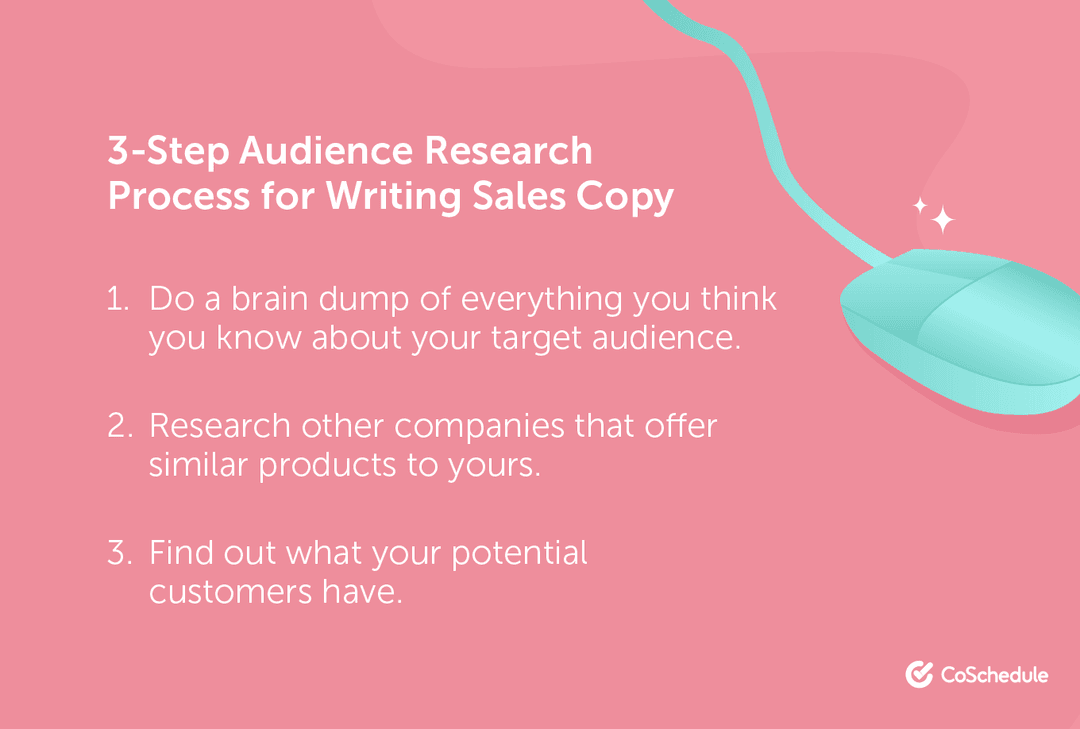 3-Step Audience Research Process for Writing Sales Copy

1. Do a brain dump of everything you think you know about your target audience.

2. Research other companies that offer similar products to yours.

3. Find out what your potential customers have.

CoSchedule